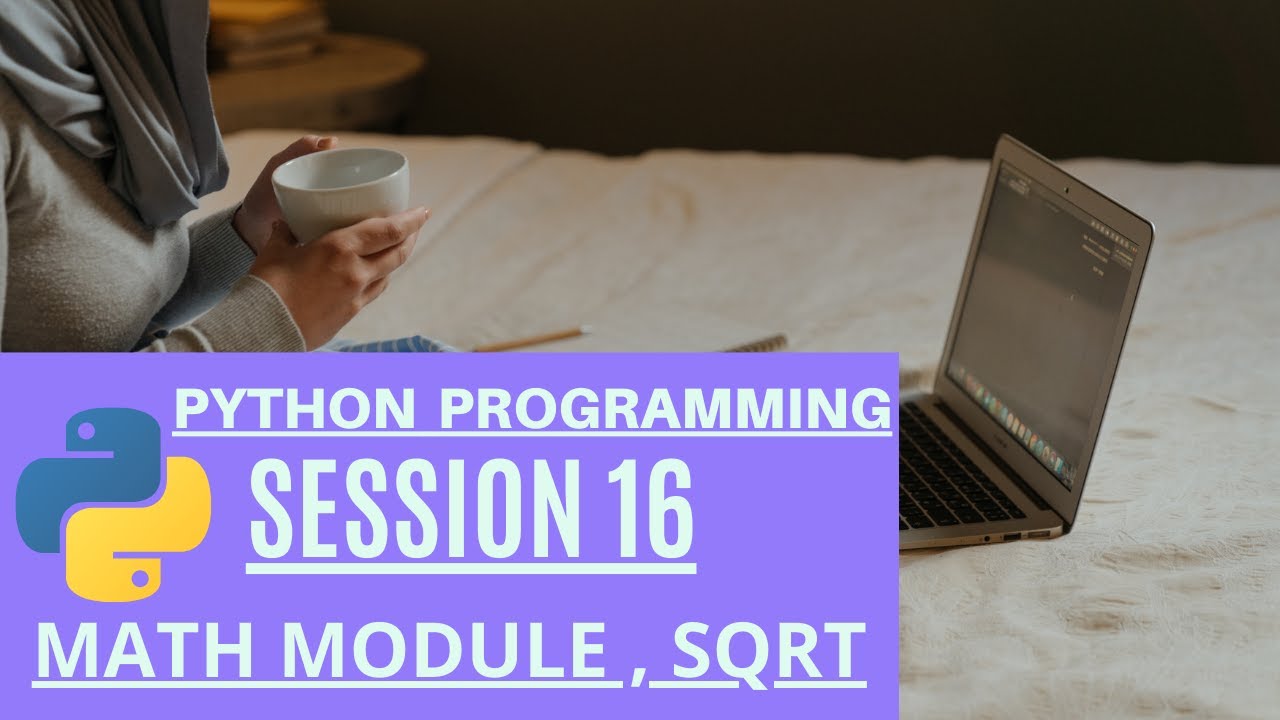 PYTHON PROGRAMMING

SESSION 16

MATH MODULE , SQRT